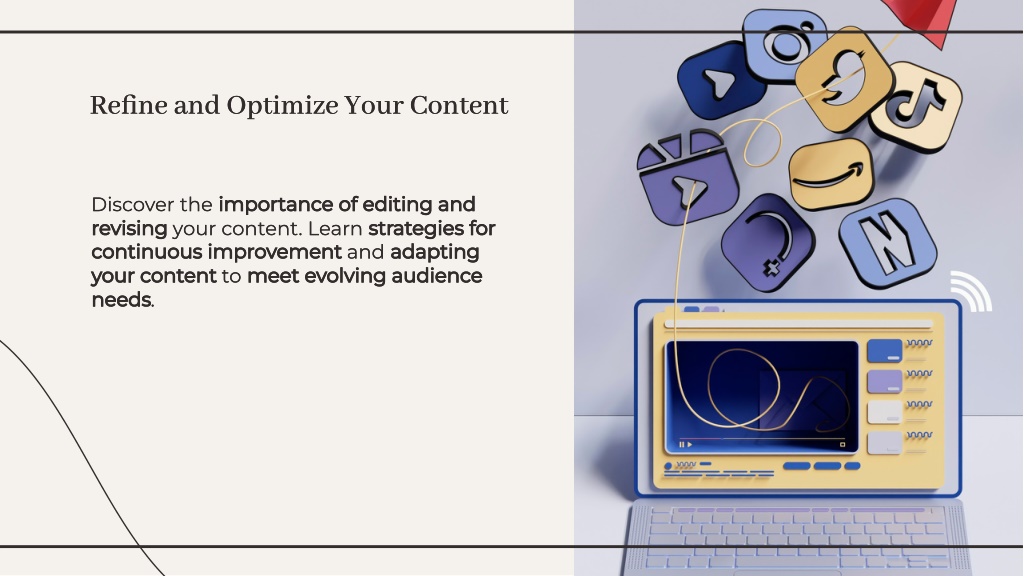 Refine and Optimize Your Content

Discover the importance of editing and revising your content. Learn strategies for continuous improvement and adapting your content to meet evolving audience needs.